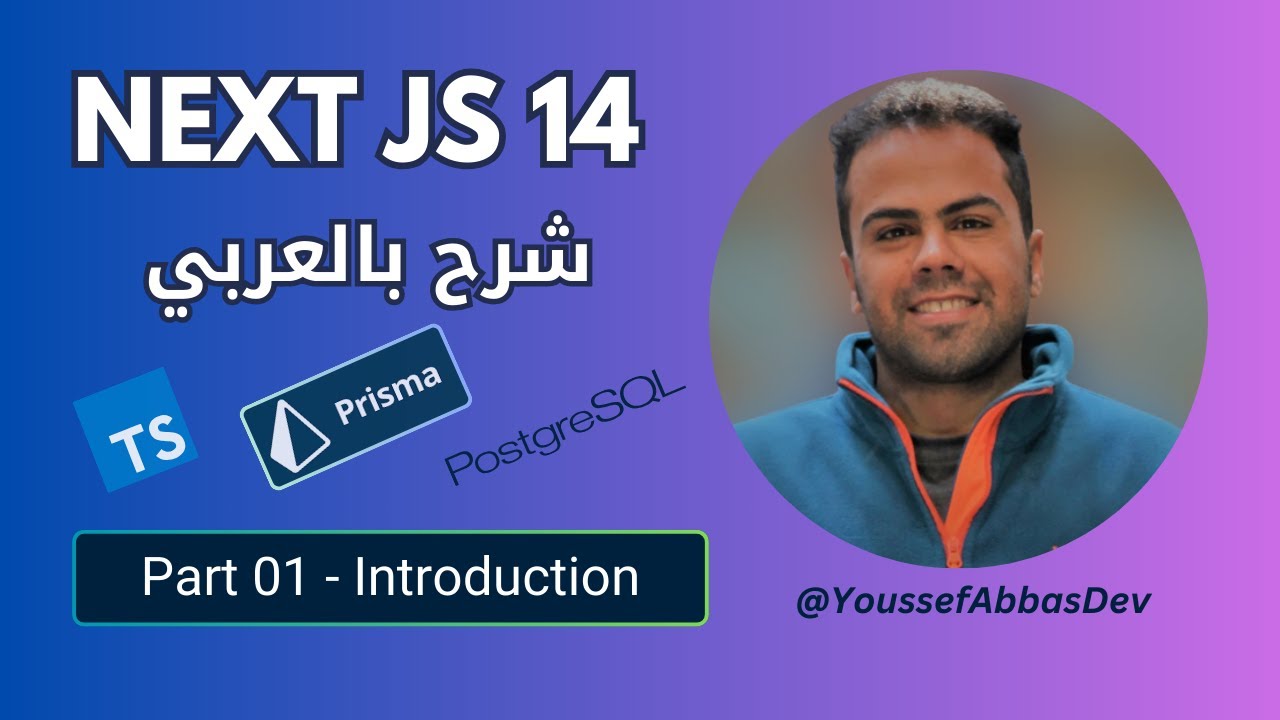 NEXT JS 14

شرح بالعربي

TS

Prisma

PostgreSQL

Part 01 - Introduction

@YoussefAbbasDev